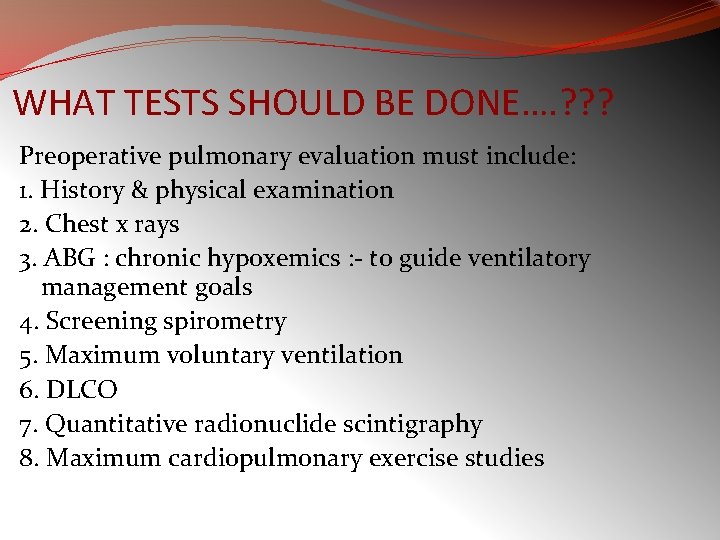 WHAT TESTS SHOULD BE DONE….???

Preoperative pulmonary evaluation must include:
1. History & physical examination
2. Chest x rays
3. ABG : chronic hypoxemics :- to guide ventilatory management goals
4. Screening spirometry
5. Maximum voluntary ventilation
6. DLCO
7. Quantitative radionuclide scintigraphy
8. Maximum cardiopulmonary exercise studies